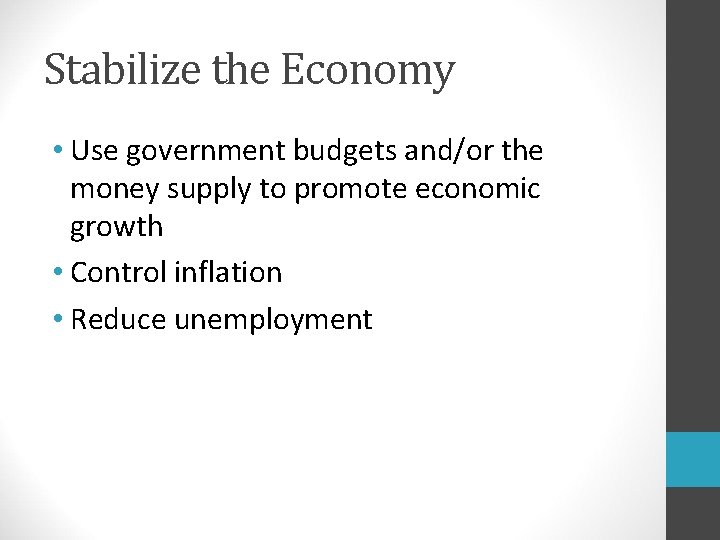 Stabilize the Economy

• Use government budgets and/or the money supply to promote economic growth
• Control inflation
• Reduce unemployment